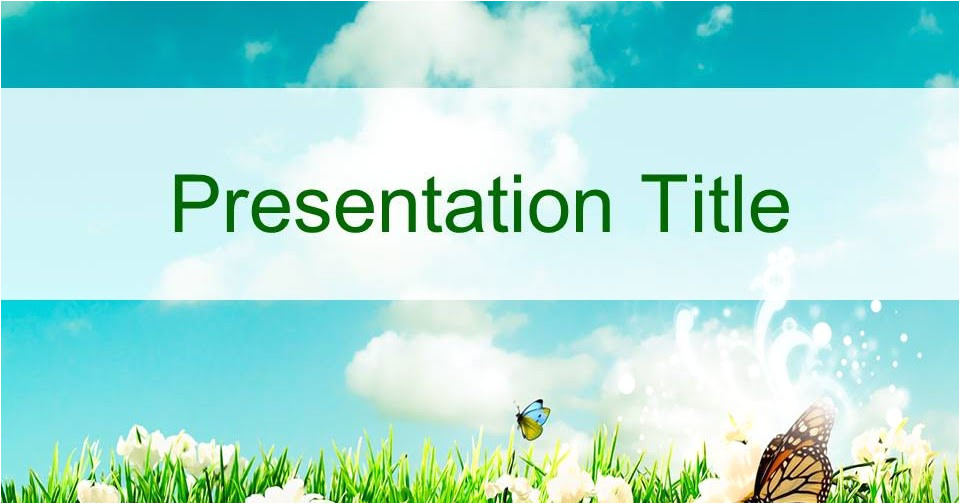 Presentation Title